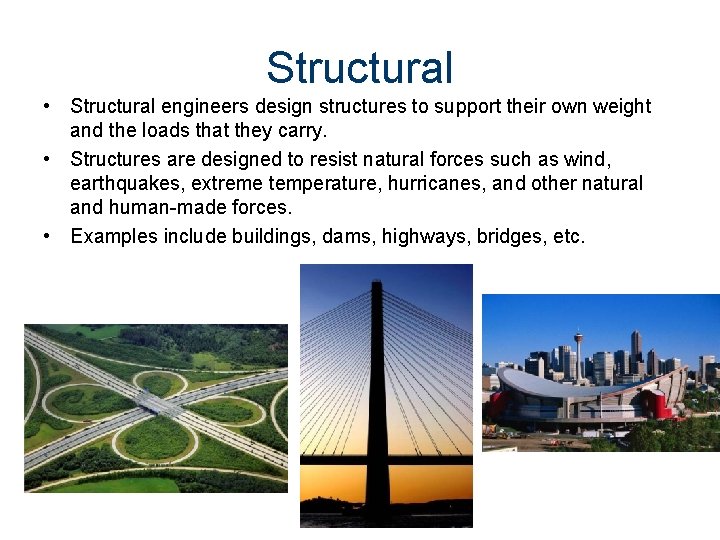 Structural

• Structural engineers design structures to support their own weight and the loads that they carry.

• Structures are designed to resist natural forces such as wind, earthquakes, extreme temperature, hurricanes, and other natural and human-made forces.

• Examples include buildings, dams, highways, bridges, etc.